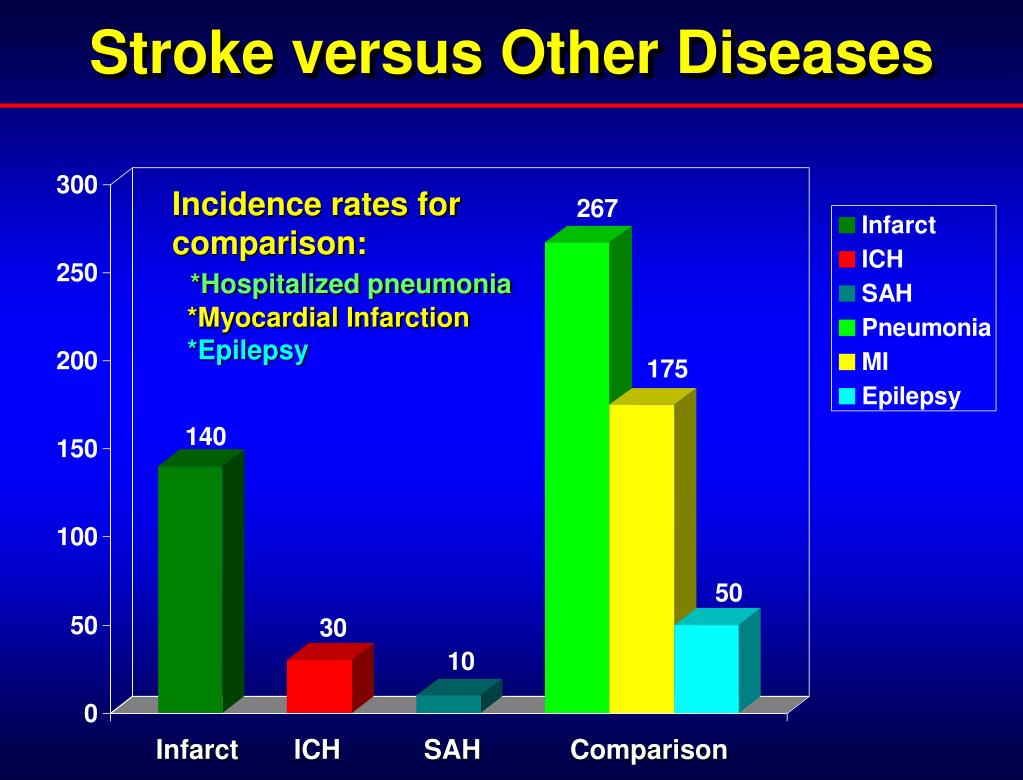 Stroke versus Other Diseases

Incidence rates for comparison:
*Hospitalized pneumonia
*Myocardial Infarction
*Epilepsy

300
250
200
150
100
50
0

140
30
10
267
175
50

Infarct
ICH
SAH
Comparison

Infarct
ICH
SAH
Pneumonia
MI
Epilepsy